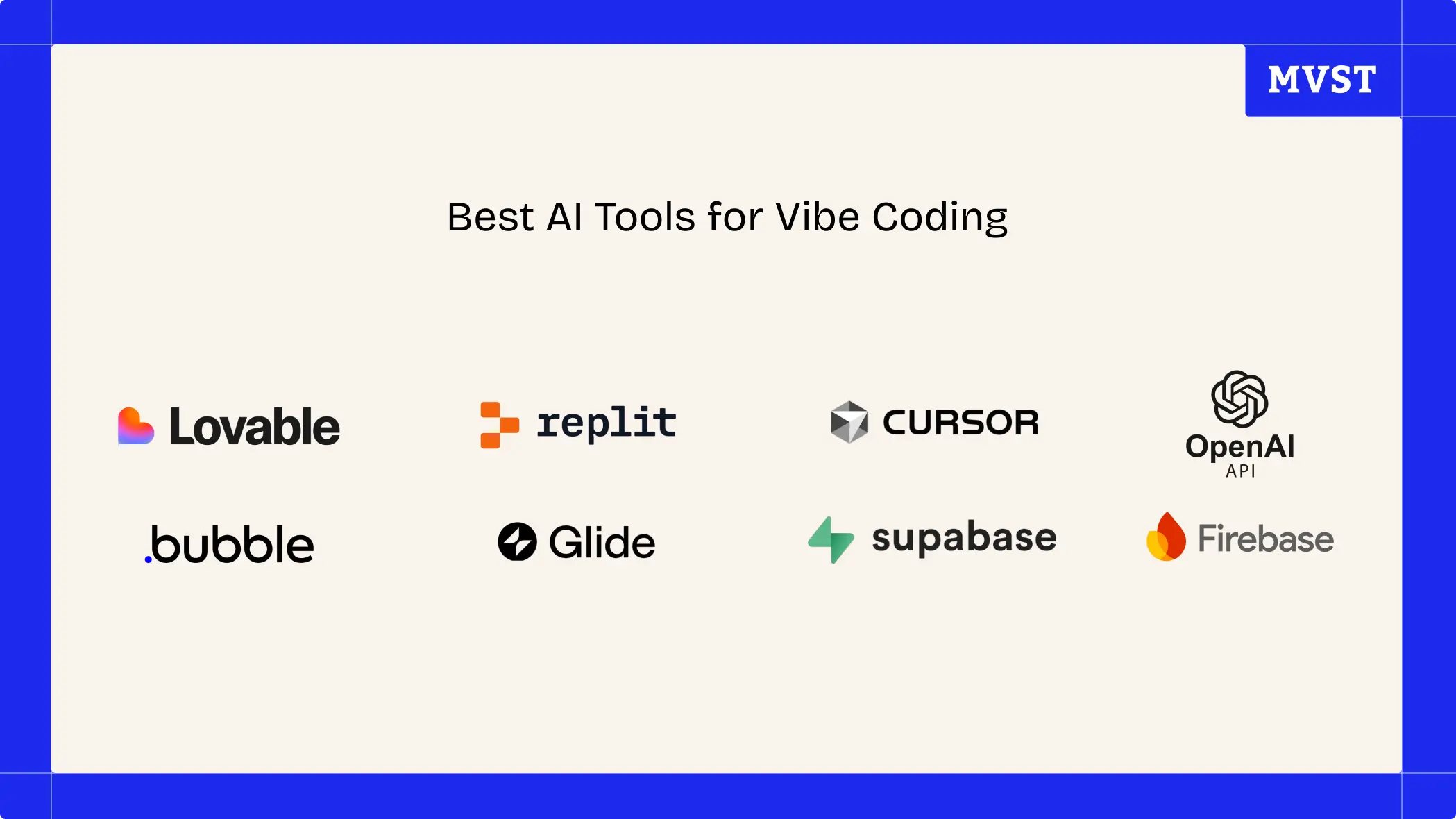 MVST

Best AI Tools for Vibe Coding

Lovable

replit

CURSOR

OpenAI
API

.bubble

Glide

supabase

Firebase